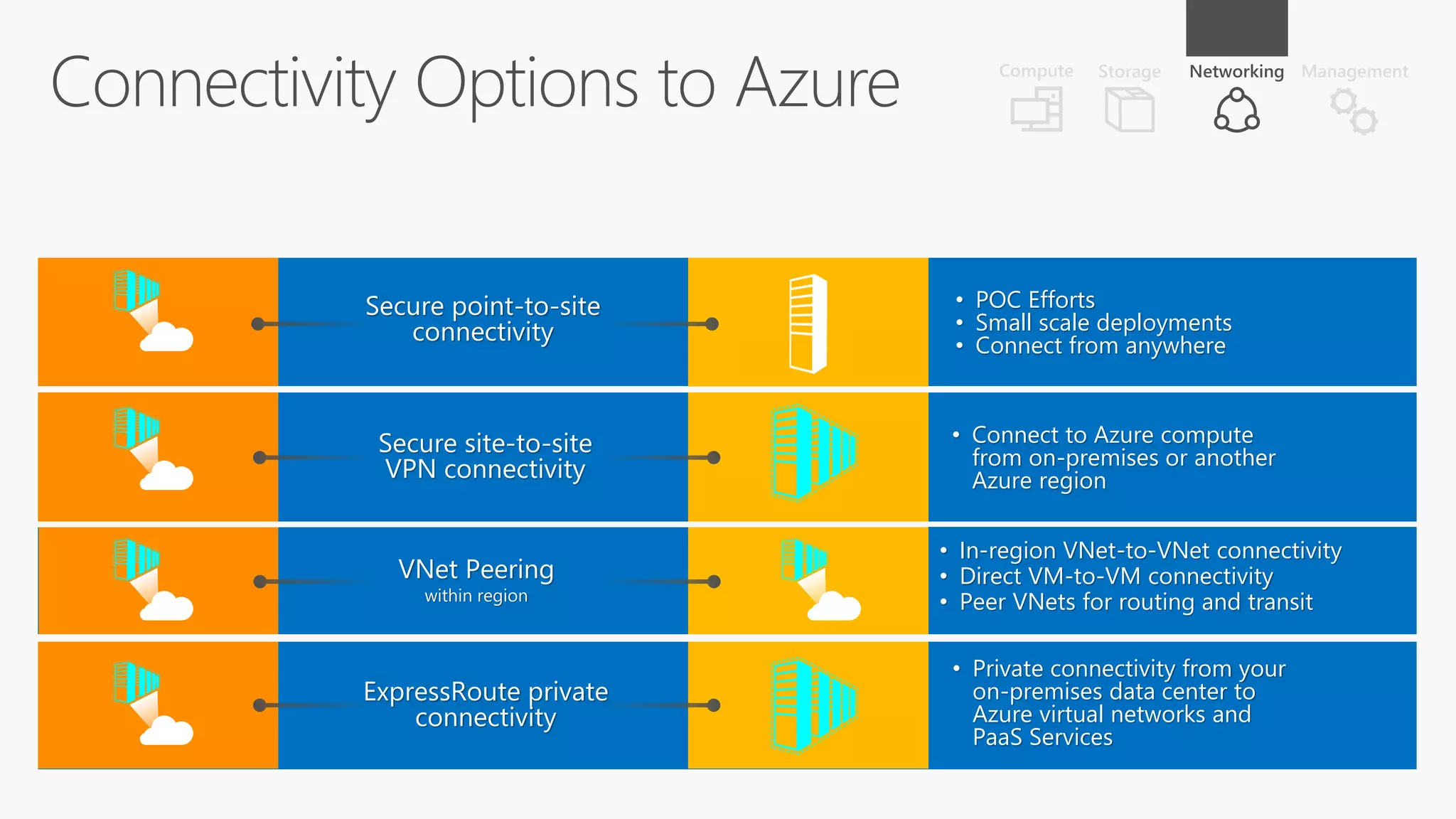 Connectivity Options to Azure

Compute Storage Networking Management

Secure point-to-site connectivity

• POC Efforts
• Small scale deployments
• Connect from anywhere

Secure site-to-site VPN connectivity

• Connect to Azure compute from on-premises or another Azure region

VNet Peering
within region

• In-region VNet-to-VNet connectivity
• Direct VM-to-VM connectivity
• Peer VNets for routing and transit

ExpressRoute private connectivity

• Private connectivity from your on-premises data center to Azure virtual networks and PaaS Services